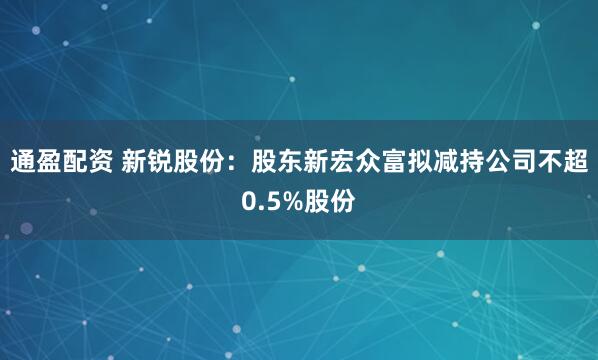 通盈配资 新锐股份：股东新宏众富拟减持公司不超0.5%股份